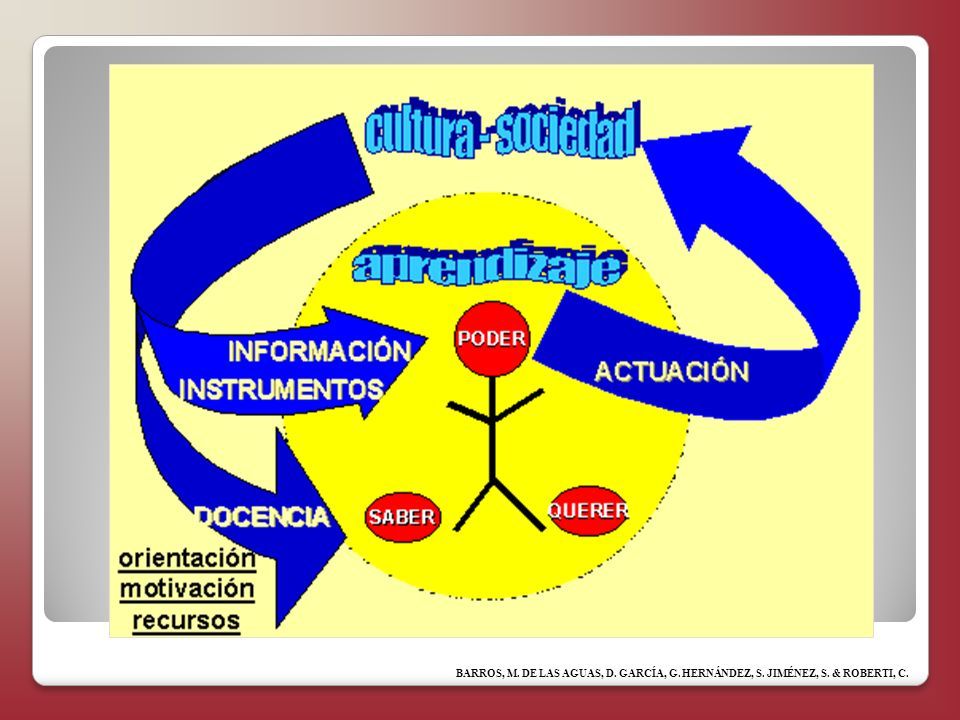 cultura - sociedad

aprendizaje

INFORMACIÓN
INSTRUMENTOS

PODER

ACTUACIÓN

DOCENCIA

SABER

QUERER

orientación
motivación
recursos

BARROS, M. DE LAS AGUAS, D. GARCÍA, G. HERNÁNDEZ, S. JIMÉNEZ, S. & ROBERTI, C.